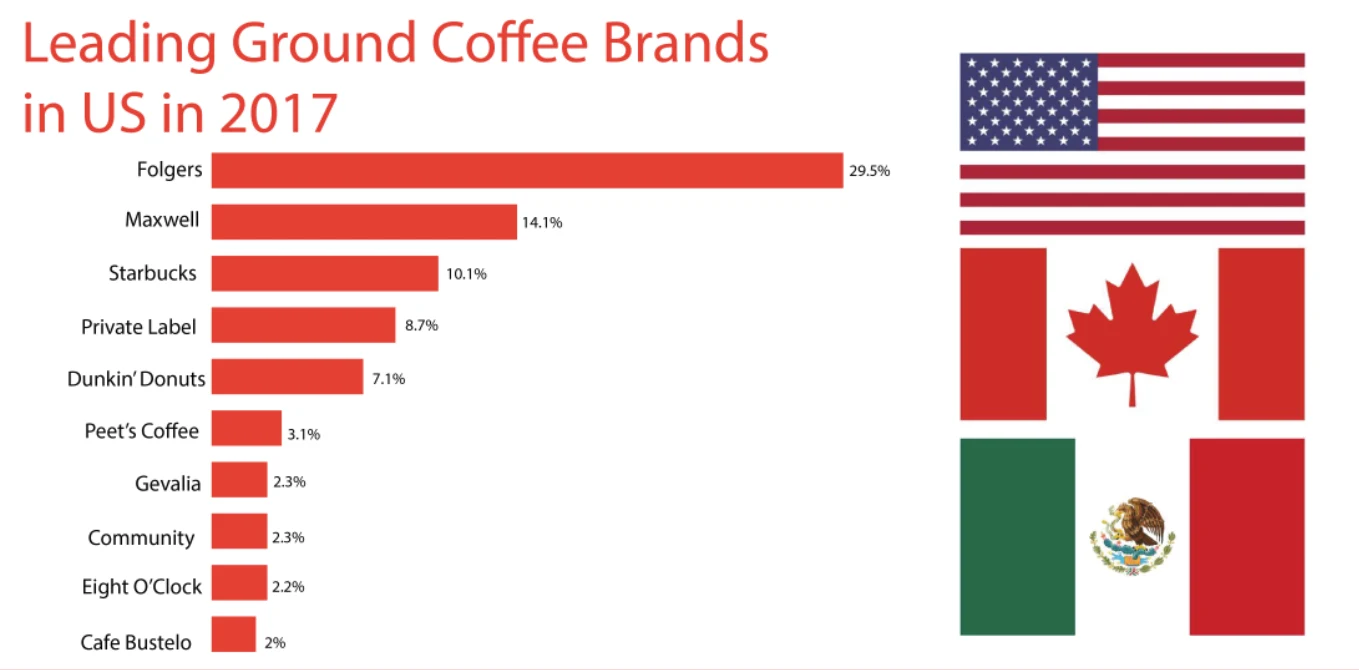 Leading Ground Coffee Brands in US in 2017

Folgers 29.5%
Maxwell 14.1%
Starbucks 10.1%
Private Label 8.7%
Dunkin' Donuts 7.1%
Peet's Coffee 3.1%
Gevalia 2.3%
Community 2.3%
Eight O'Clock 2.2%
Cafe Bustelo 2%